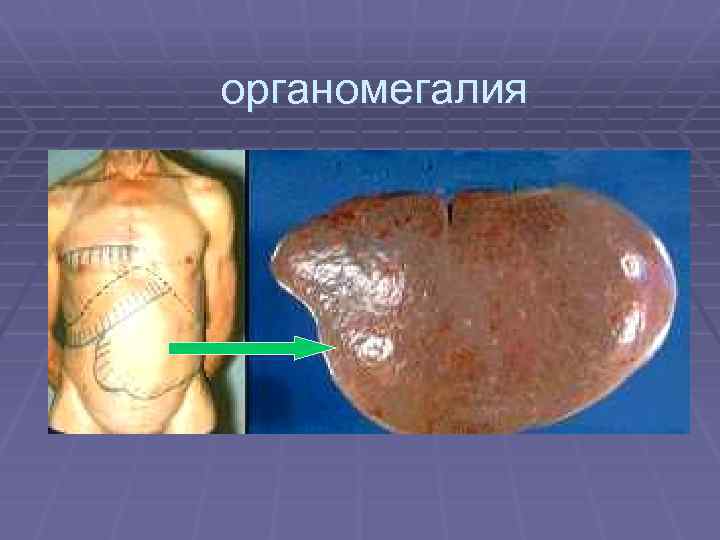 органомегалия